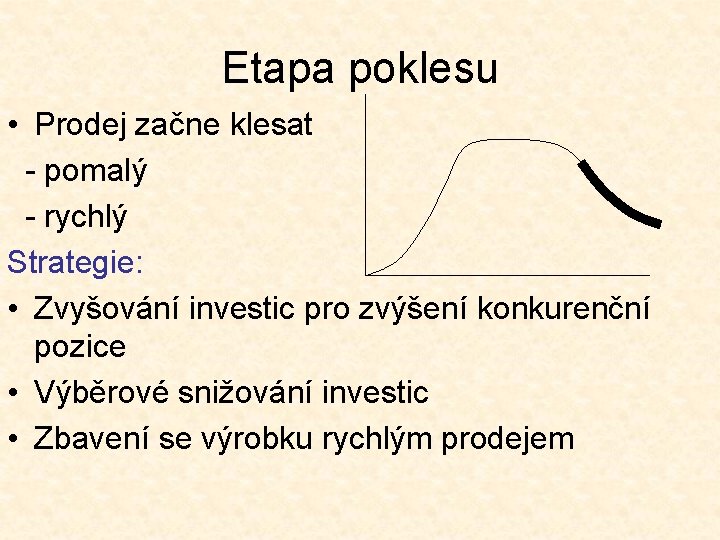 Etapa poklesu

• Prodej začne klesat
 - pomalý
 - rychlý

Strategie:

• Zvyšování investic pro zvýšení konkurenční pozice
• Výběrové snižování investic
• Zbavení se výrobku rychlým prodejem